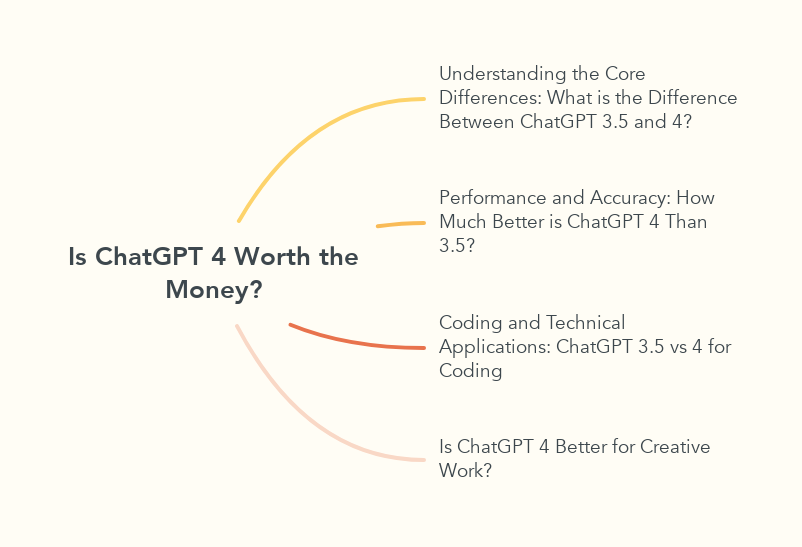 Is ChatGPT 4 Worth the Money?

Understanding the Core Differences: What is the Difference Between ChatGPT 3.5 and 4?

Performance and Accuracy: How Much Better is ChatGPT 4 Than 3.5?

Coding and Technical Applications: ChatGPT 3.5 vs 4 for Coding

Is ChatGPT 4 Better for Creative Work?